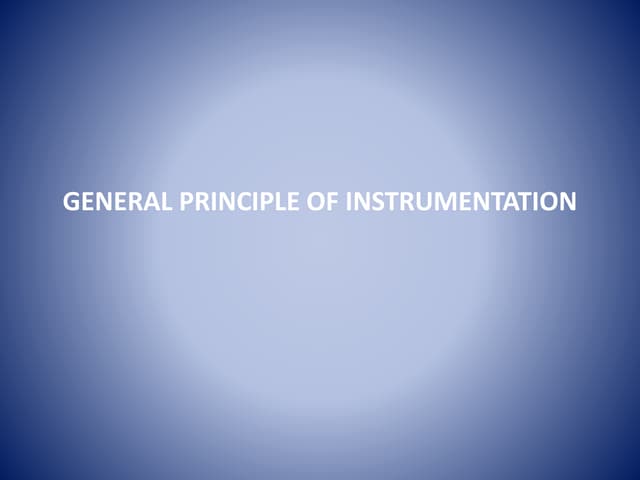 GENERAL PRINCIPLE OF INSTRUMENTATION